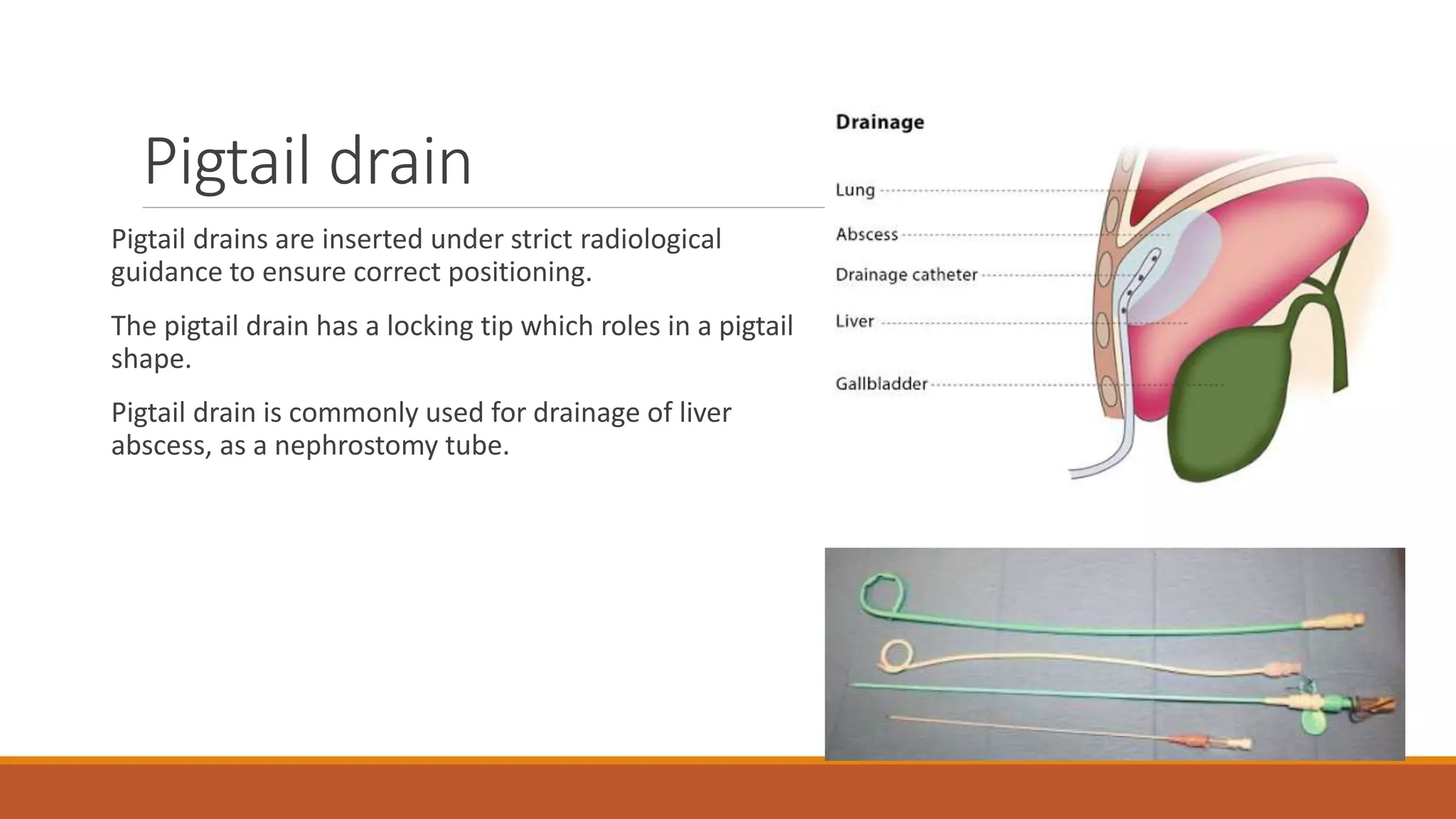 Pigtail drain

Pigtail drains are inserted under strict radiological guidance to ensure correct positioning.

The pigtail drain has a locking tip which roles in a pigtail shape.

Pigtail drain is commonly used for drainage of liver abscess, as a nephrostomy tube.

Drainage

Lung

Abscess

Drainage catheter

Liver

Gallbladder